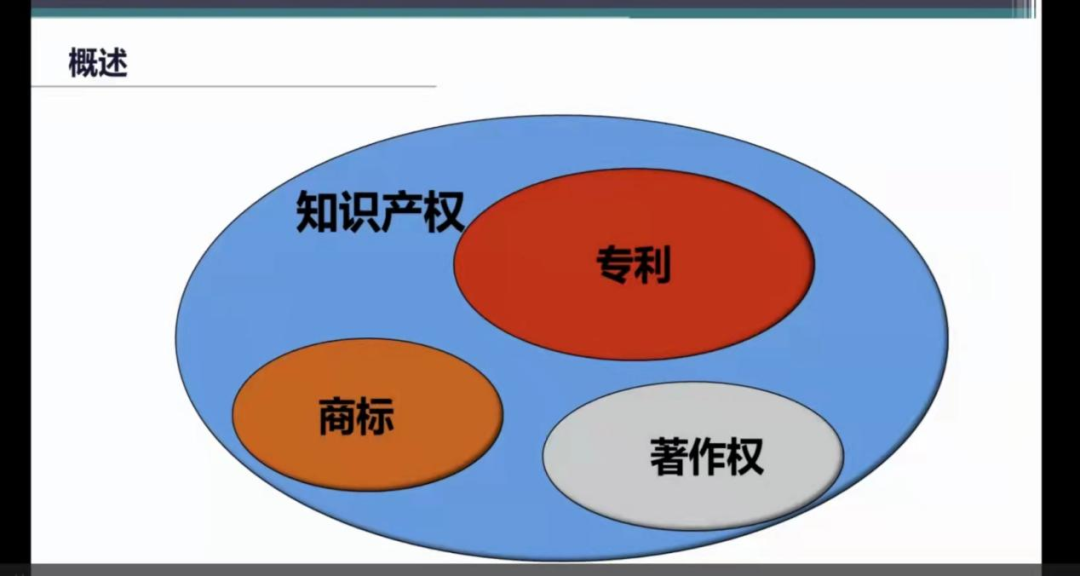 概述

知识产权

专利

商标

著作权